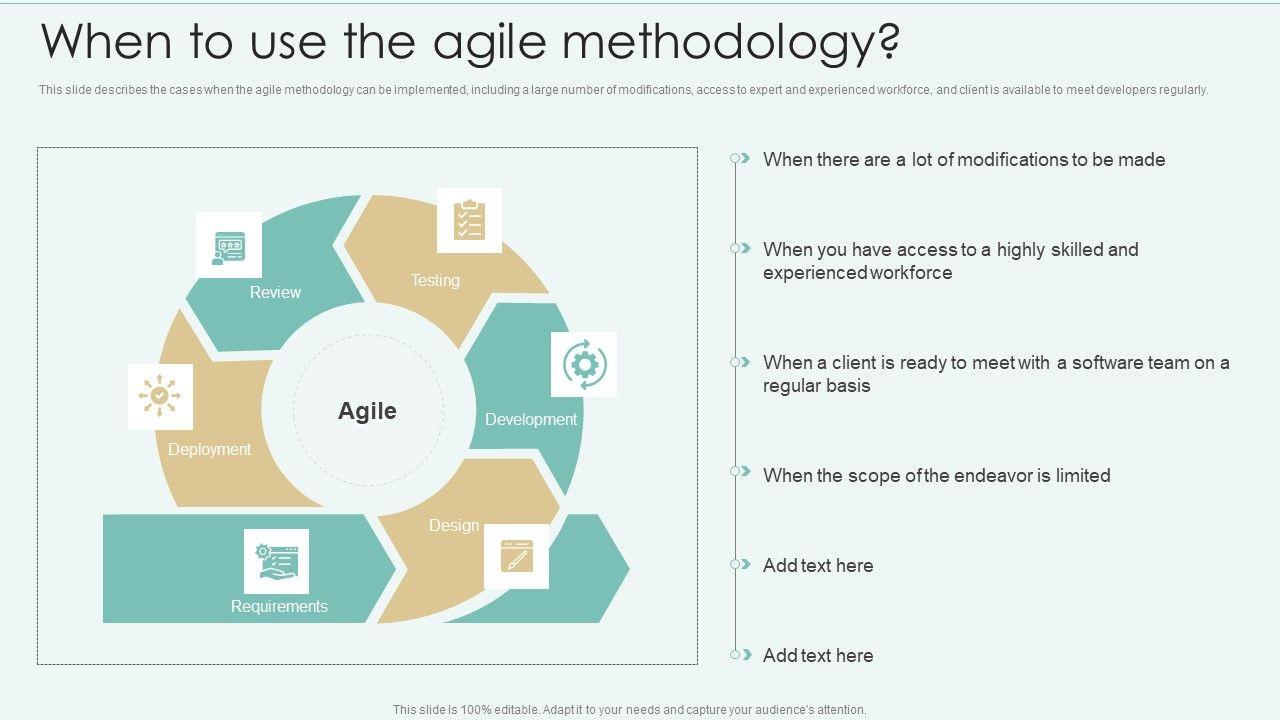 When to use the agile methodology?

This slide describes the cases when the agile methodology can be implemented, including a large number of modifications, access to expert and experienced workforce, and client is available to meet developers regularly.

Review

Testing

Development

Agile

Deployment

Design

Requirements

When there are a lot of modifications to be made

When you have access to a highly skilled and experienced workforce

When a client is ready to meet with a software team on a regular basis

When the scope of the endeavor is limited

Add text here

Add text here

This slide is 100% editable. Adapt it to your needs and capture your audience's attention.